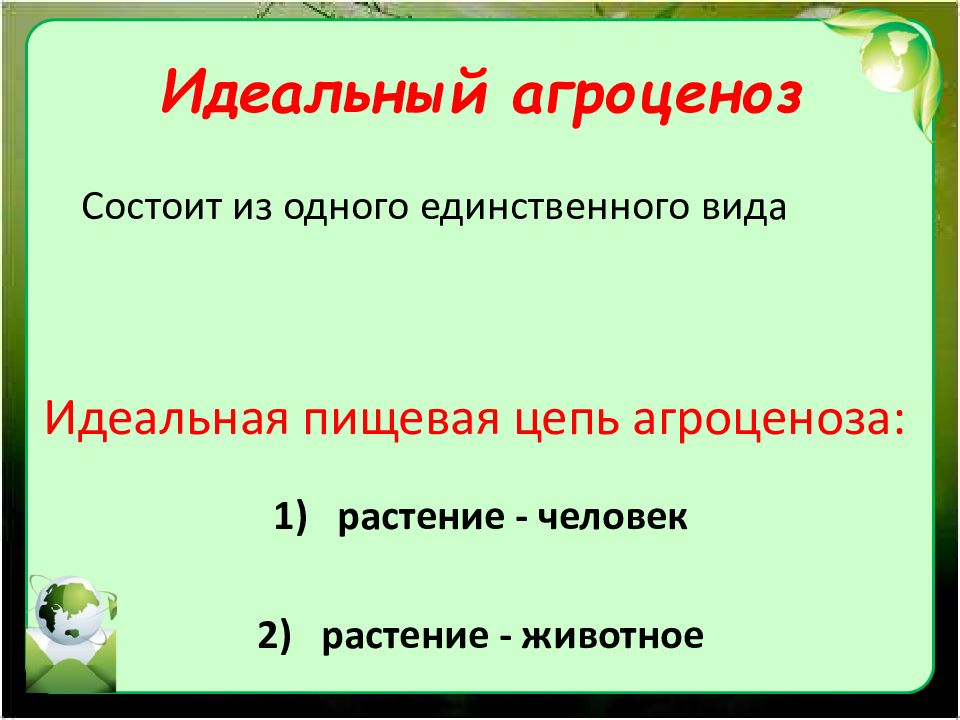 Идеальный агроценоз

Состоит из одного единственного вида

Идеальная пищевая цепь агроценоза:

1) растение - человек

2) растение - животное